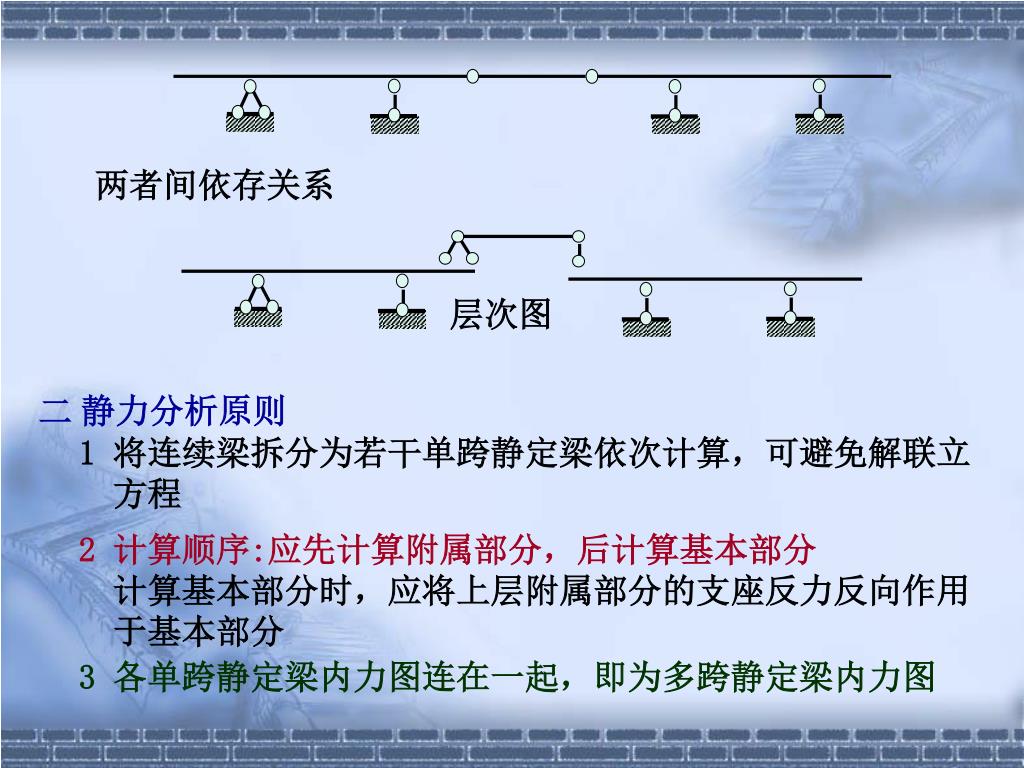 两者间依存关系

层次图

二 静力分析原则

1 将连续梁拆分为若干单跨静定梁依次计算，可避免解联立方程

2 计算顺序:应先计算附属部分，后计算基本部分
计算基本部分时，应将上层附属部分的支座反力反向作用于基本部分

3 各单跨静定梁内力图连在一起，即为多跨静定梁内力图